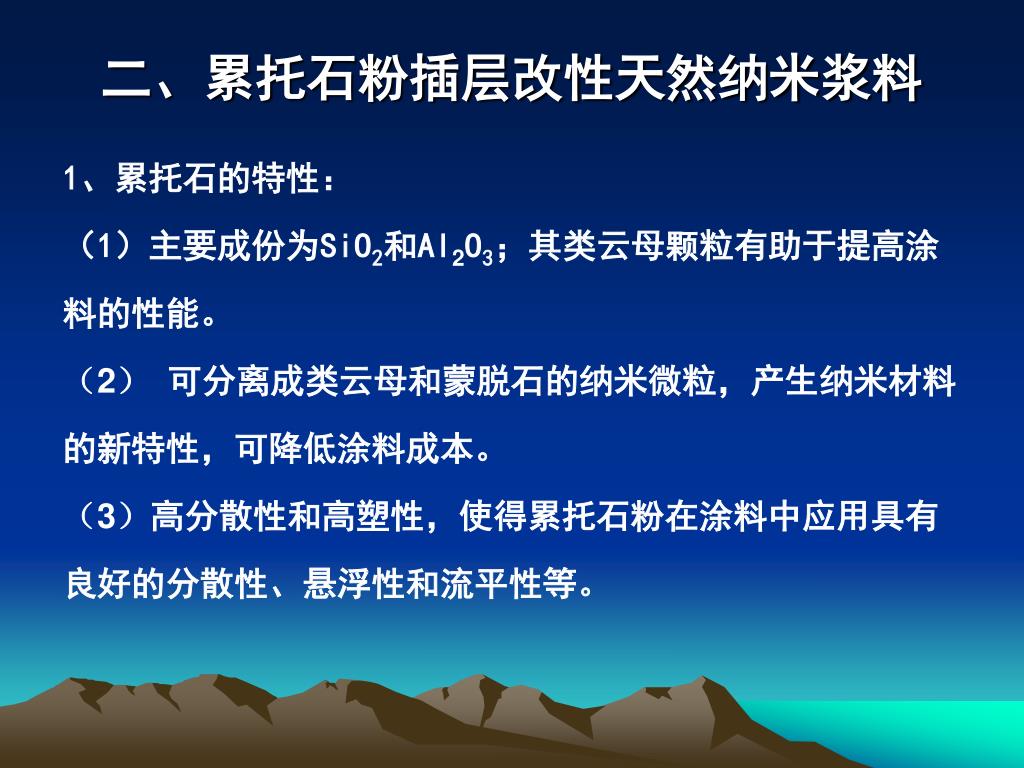 二、累托石粉插层改性天然纳米浆料

1、累托石的特性：

（1）主要成份为$SiO_2$和$Al_2O_3$；其类云母颗粒有助于提高涂料的性能。

（2） 可分离成类云母和蒙脱石的纳米微粒，产生纳米材料的新特性，可降低涂料成本。

（3）高分散性和高塑性，使得累托石粉在涂料中应用具有良好的分散性、悬浮性和流平性等。